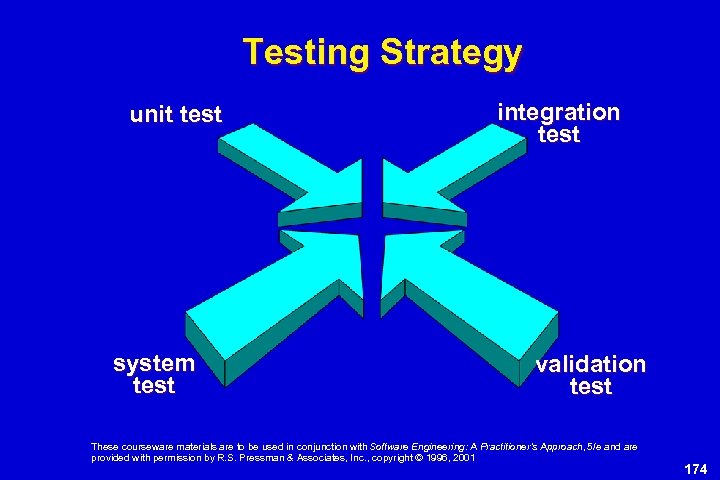 Testing Strategy

unit test

integration test

system test

validation test

These courseware materials are to be used in conjunction with Software Engineering: A Practitioner's Approach, 5/e and are provided with permission by R.S. Pressman & Associates, Inc., copyright © 1996, 2001

174